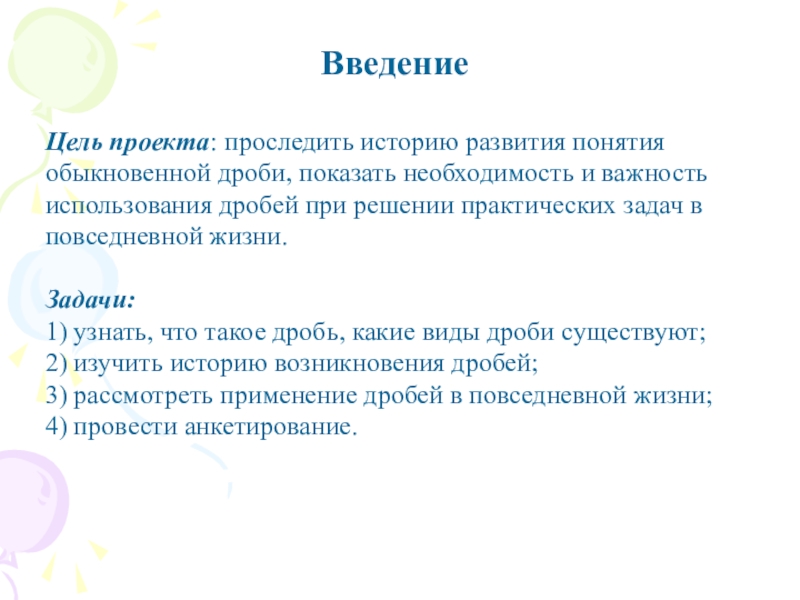 Введение

Цель проекта: проследить историю развития понятия обыкновенной дроби, показать необходимость и важность использования дробей при решении практических задач в повседневной жизни.

Задачи:
1) узнать, что такое дробь, какие виды дроби существуют;
2) изучить историю возникновения дробей;
3) рассмотреть применение дробей в повседневной жизни;
4) провести анкетирование.